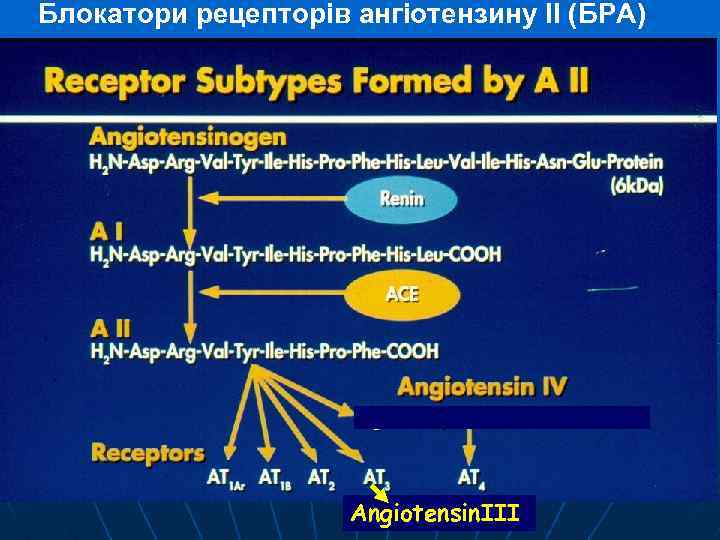 Блокатори рецепторів ангіотензину II (БРА)

Receptor Subtypes Formed by A II

Angiotensinogen
$H_2N$-Asp-Arg-Val-Tyr-Ile-His-Pro-Phe-His-Leu-Val-Ile-His-Asn-Glu-Protein (6kDa)

Renin

A I
$H_2N$-Asp-Arg-Val-Tyr-Ile-His-Pro-Phe-His-Leu-COOH

ACE

A II
$H_2N$-Asp-Arg-Val-Tyr-Ile-His-Pro-Phe-COOH

Angiotensin IV

Receptors

$AT_{1Ar}$ $AT_{1B}$ $AT_2$ $AT_3$ $AT_4$

AngiotensinIII